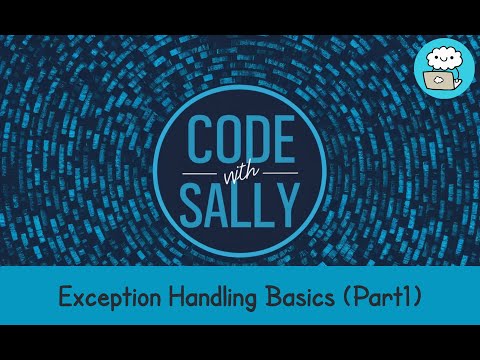 CODE
with
SALLY

Exception Handling Basics (Part1)